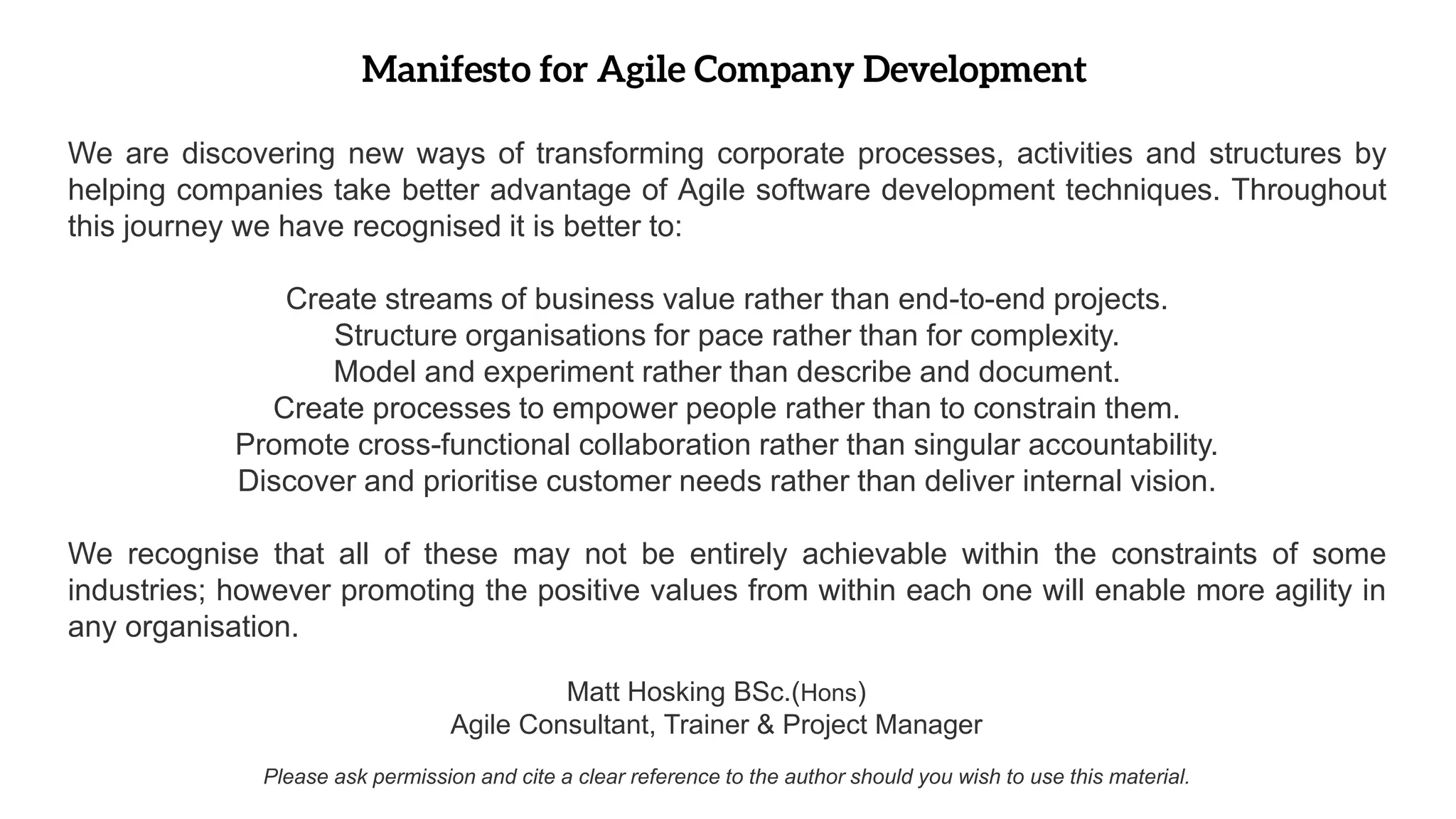 Manifesto for Agile Company Development

We are discovering new ways of transforming corporate processes, activities and structures by helping companies take better advantage of Agile software development techniques. Throughout this journey we have recognised it is better to:

Create streams of business value rather than end-to-end projects.
Structure organisations for pace rather than for complexity.
Model and experiment rather than describe and document.
Create processes to empower people rather than to constrain them.
Promote cross-functional collaboration rather than singular accountability.
Discover and prioritise customer needs rather than deliver internal vision.

We recognise that all of these may not be entirely achievable within the constraints of some industries; however promoting the positive values from within each one will enable more agility in any organisation.

Matt Hosking BSc.(Hons)
Agile Consultant, Trainer & Project Manager

Please ask permission and cite a clear reference to the author should you wish to use this material.